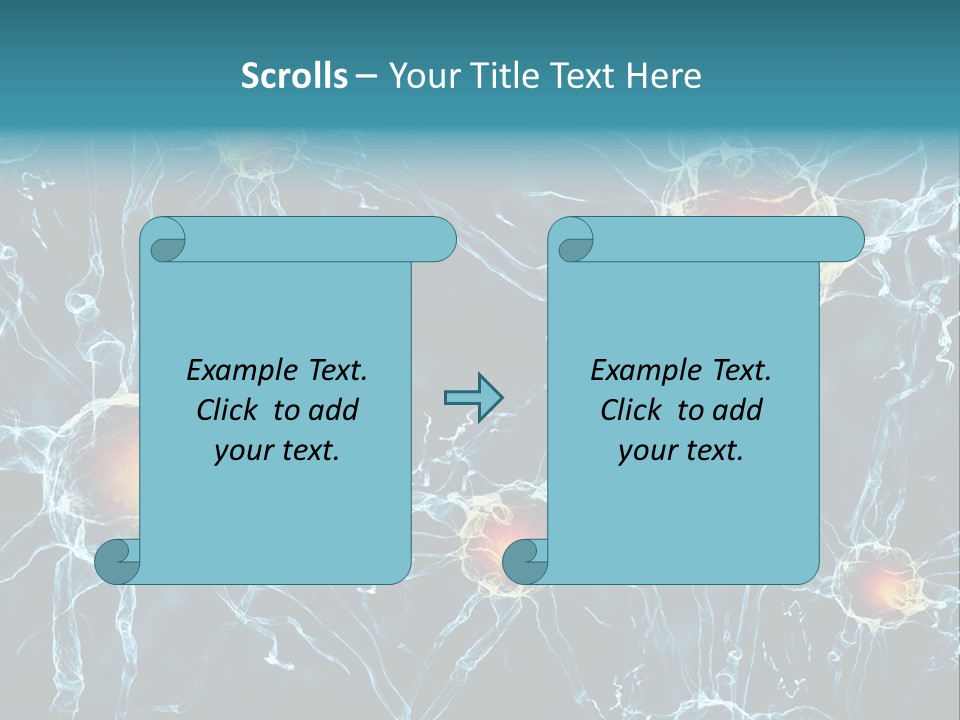 Scrolls – Your Title Text Here

Example Text. Click to add your text.

Example Text. Click to add your text.